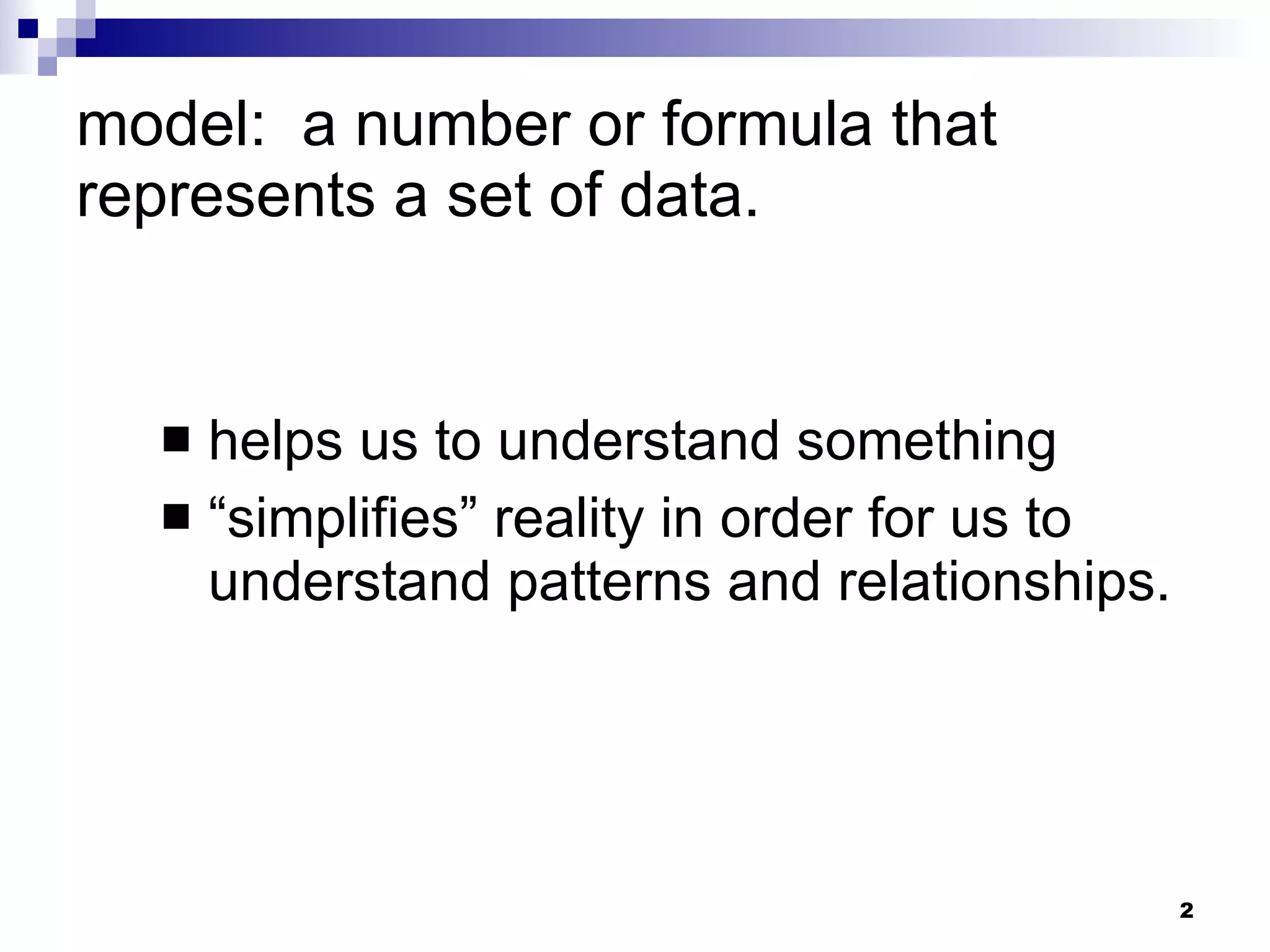 model:  a number or formula that represents a set of data.

■ helps us to understand something
■ “simplifies” reality in order for us to understand patterns and relationships.

2